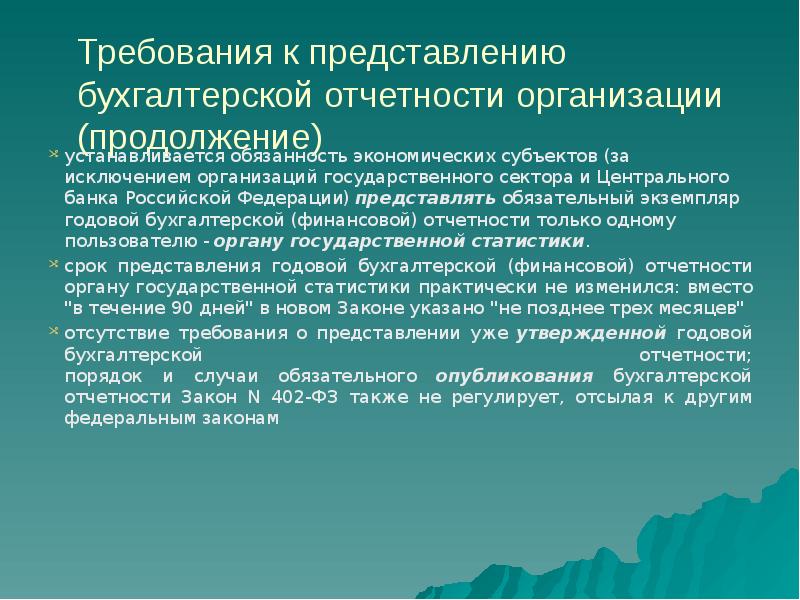 Требования к представлению бухгалтерской отчетности организации (продолжение)

устанавливается обязанность экономических субъектов (за исключением организаций государственного сектора и Центрального банка Российской Федерации) представлять обязательный экземпляр годовой бухгалтерской (финансовой) отчетности только одному пользователю - органу государственной статистики.

срок представления годовой бухгалтерской (финансовой) отчетности органу государственной статистики практически не изменился: вместо "в течение 90 дней" в новом Законе указано "не позднее трех месяцев"

отсутствие требования о представлении уже утвержденной годовой бухгалтерской отчетности; порядок и случаи обязательного опубликования бухгалтерской отчетности Закон N 402-ФЗ также не регулирует, отсылая к другим федеральным законам